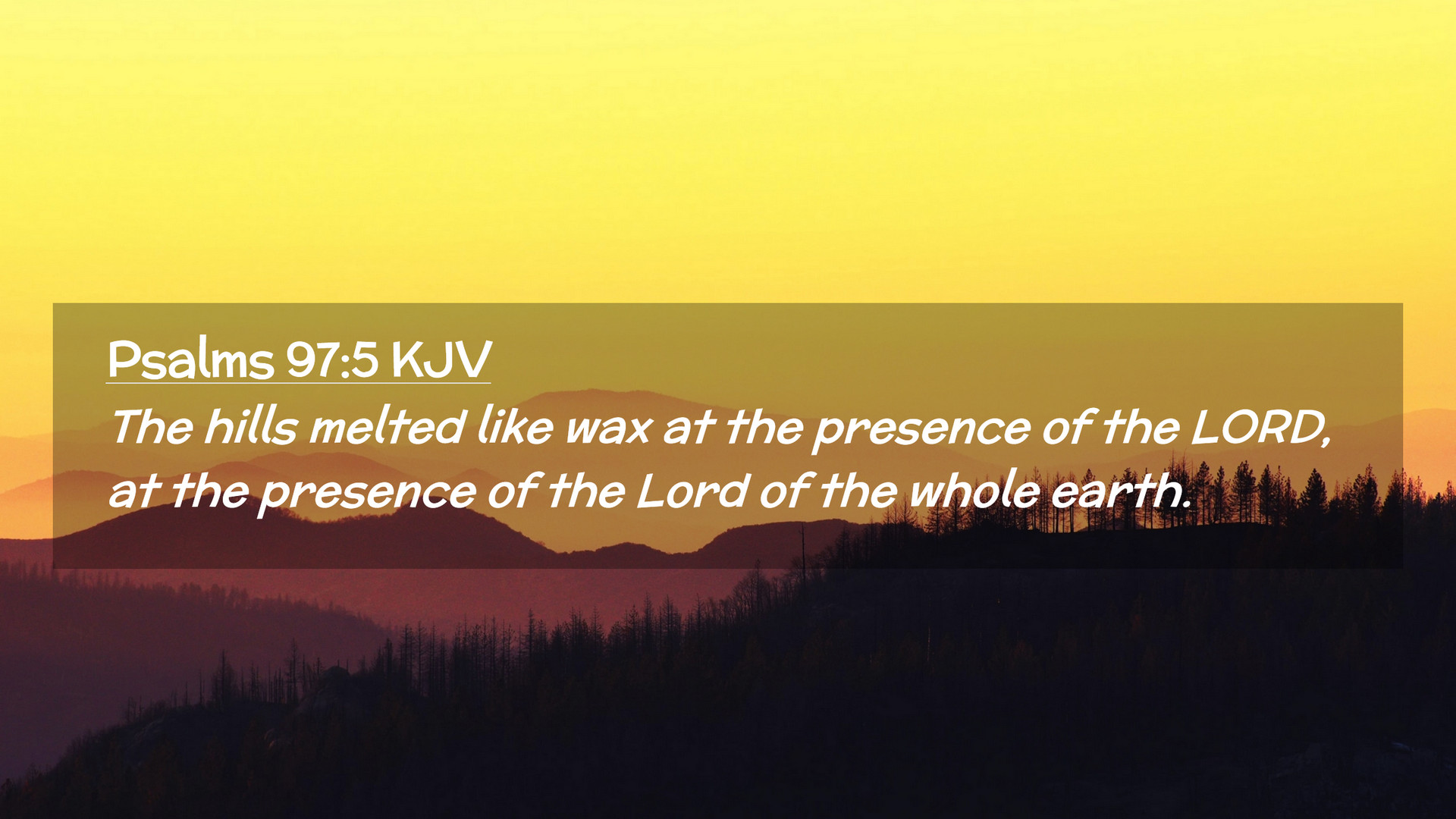 Psalms 97:5 KJV

The hills melted like wax at the presence of the LORD, at the presence of the Lord of the whole earth.